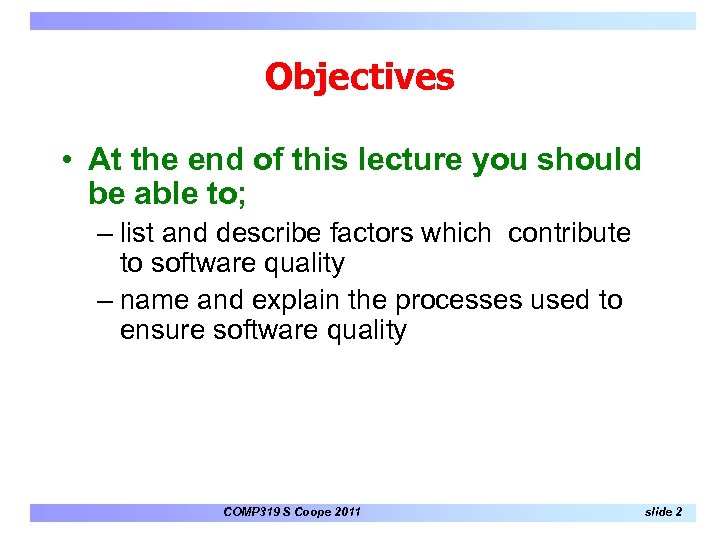 Objectives

• At the end of this lecture you should be able to;

– list and describe factors which contribute to software quality

– name and explain the processes used to ensure software quality

COMP319 S Coope 2011

slide 2